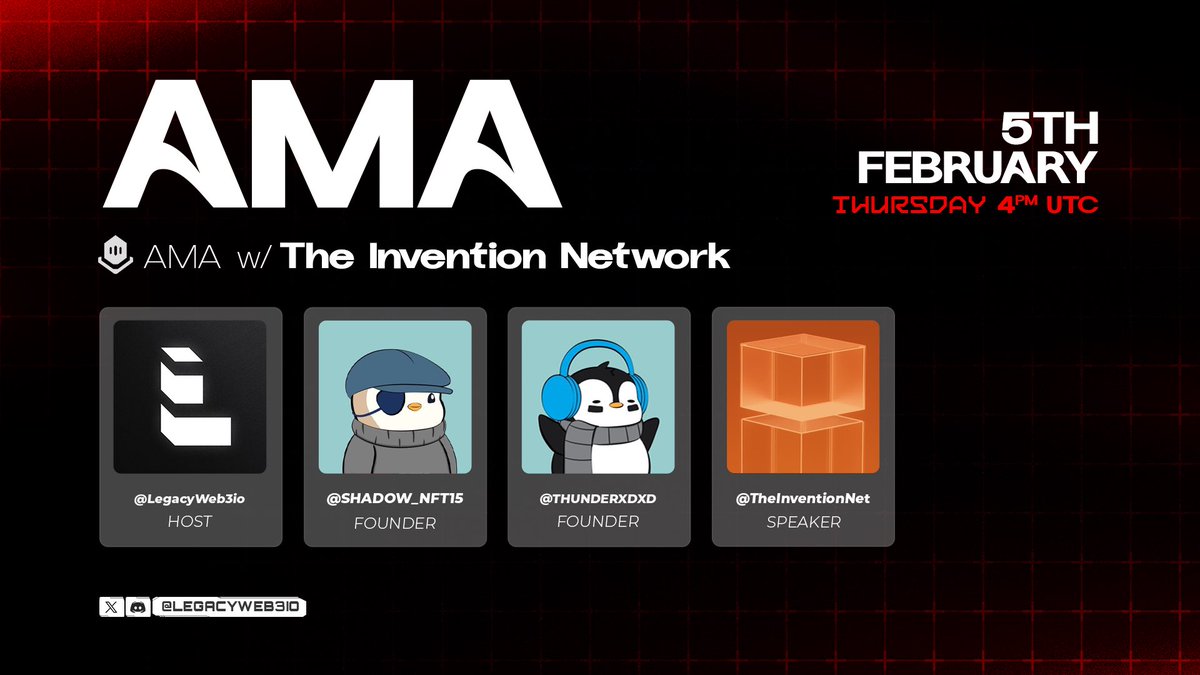 AMA

5TH FEBRUARY
THURSDAY 4PM UTC

AMA w/ The Invention Network

@LegacyWeb3io
HOST

@SHADOW_NFT15
FOUNDER

@THUNDERXDXD
FOUNDER

@TheInventionNet
SPEAKER

@LEGACYWEB3IO